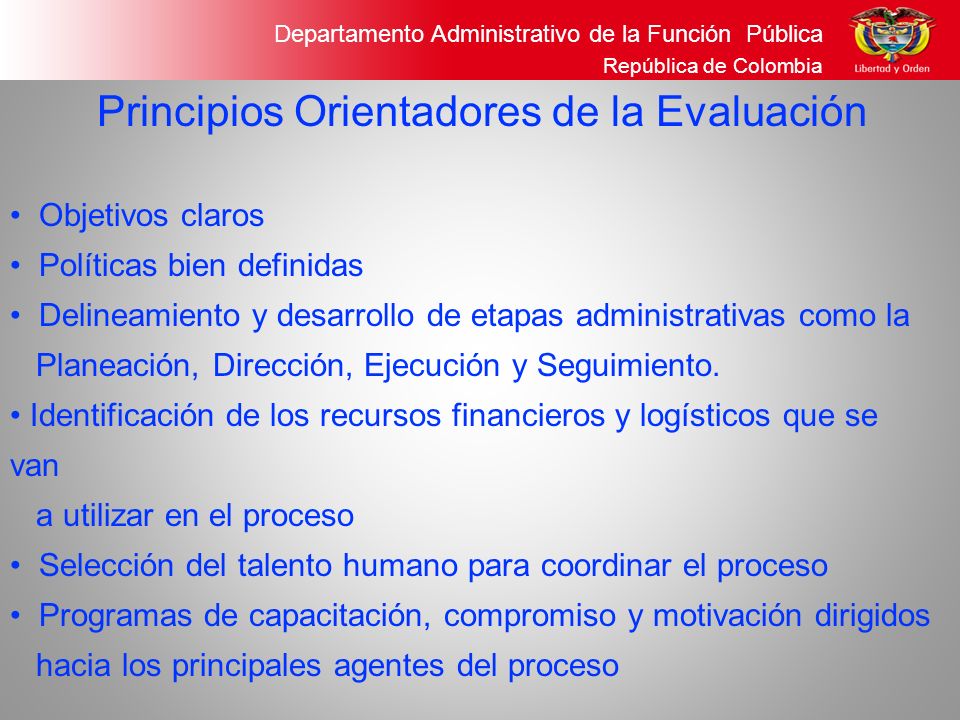 Departamento Administrativo de la Función Pública
República de Colombia
Libertad y Orden

Principios Orientadores de la Evaluación

• Objetivos claros
• Políticas bien definidas
• Delineamiento y desarrollo de etapas administrativas como la Planeación, Dirección, Ejecución y Seguimiento.
• Identificación de los recursos financieros y logísticos que se van a utilizar en el proceso
• Selección del talento humano para coordinar el proceso
• Programas de capacitación, compromiso y motivación dirigidos hacia los principales agentes del proceso